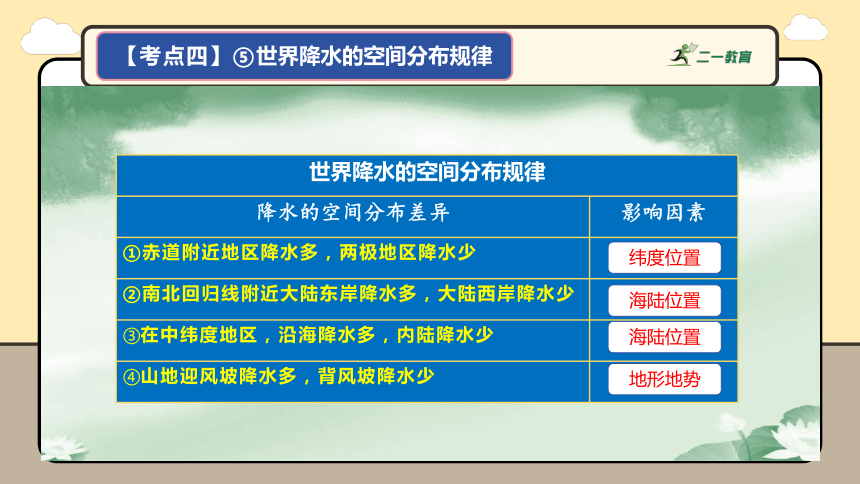 【考点四】⑤世界降水的空间分布规律

二一教育

| 世界降水的空间分布规律 | |
|---|---|
| 降水的空间分布差异 | 影响因素 |
| ①赤道附近地区降水多，两极地区降水少 | 纬度位置 |
| ②南北回归线附近大陆东岸降水多，大陆西岸降水少 | 海陆位置 |
| ③在中纬度地区，沿海降水多，内陆降水少 | 海陆位置 |
| ④山地迎风坡降水多，背风坡降水少 | 地形地势 |